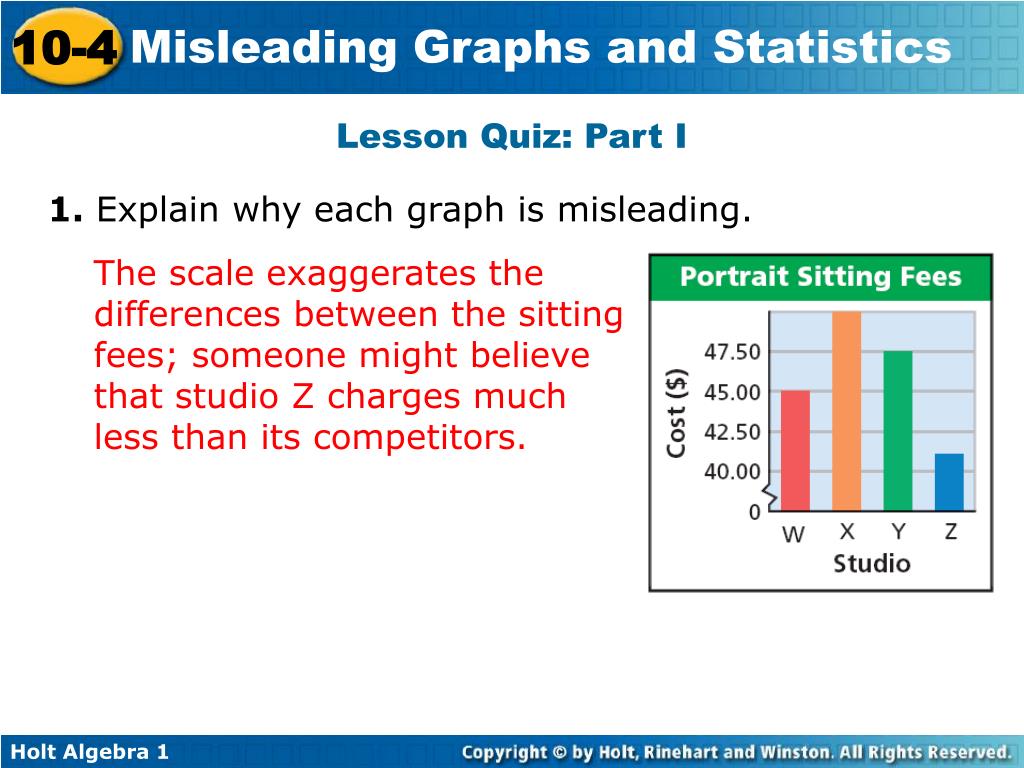 10-4 Misleading Graphs and Statistics

Lesson Quiz: Part I

1. Explain why each graph is misleading.

The scale exaggerates the differences between the sitting fees; someone might believe that studio Z charges much less than its competitors.

Portrait Sitting Fees

Cost ($)

47.50
45.00
42.50
40.00
0

W X Y Z

Studio

Holt Algebra 1

Copyright © by Holt, Rinehart and Winston. All Rights Reserved.